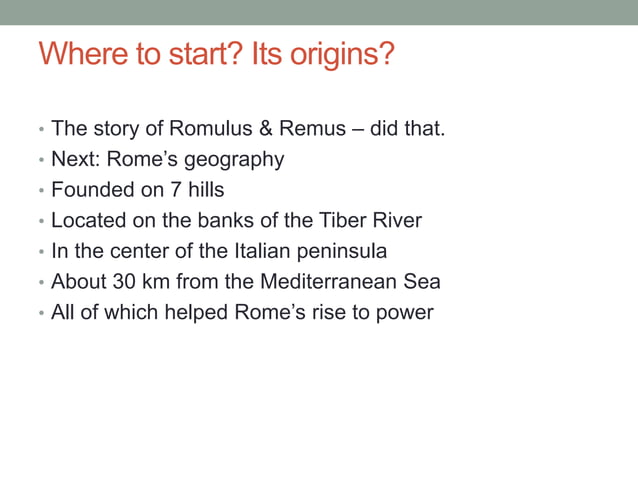 Where to start? Its origins?

• The story of Romulus & Remus – did that.
• Next: Rome's geography
• Founded on 7 hills
• Located on the banks of the Tiber River
• In the center of the Italian peninsula
• About 30 km from the Mediterranean Sea
• All of which helped Rome's rise to power